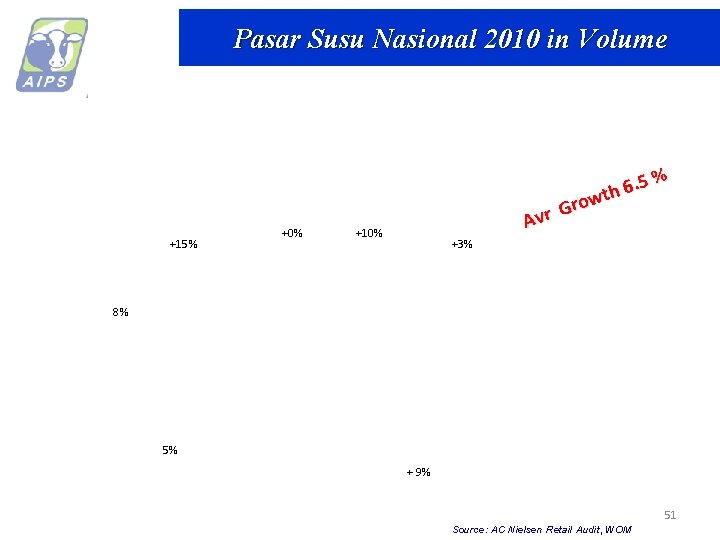 AIPS

Pasar Susu Nasional 2010 in Volume

Avr Growth 6.5 %

+0%

+10%

+15%

+3%

8%

5%

+ 9%

51

Source : AC Nielsen Retail Audit, WOM